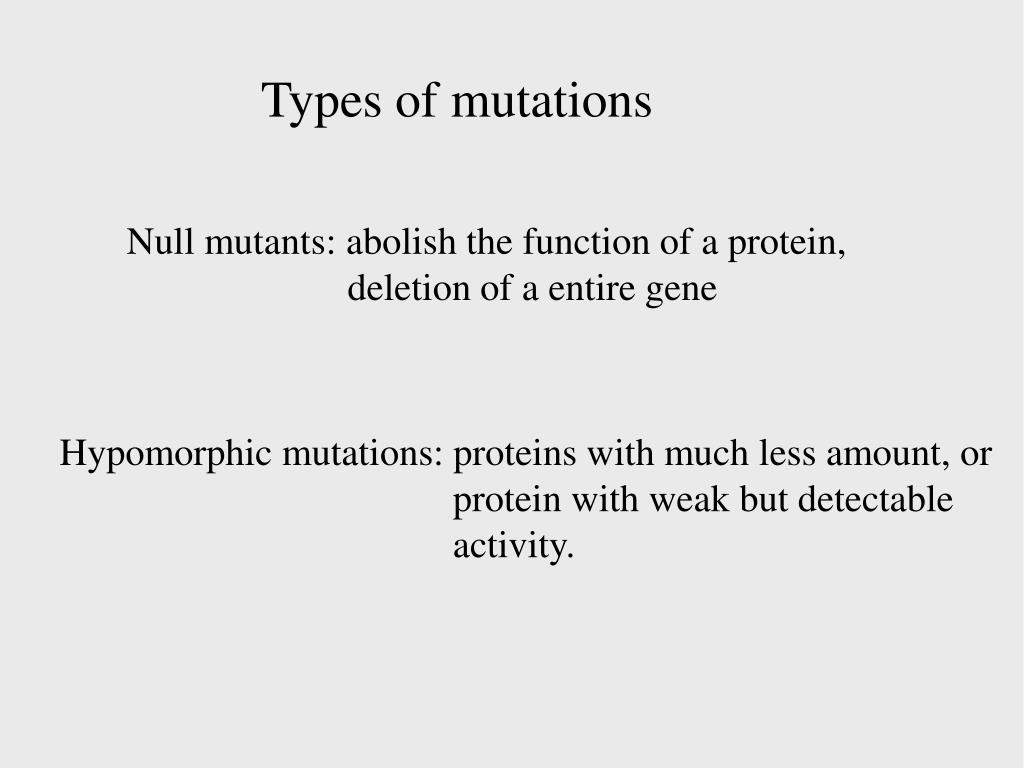 Types of mutations

Null mutants: abolish the function of a protein, deletion of a entire gene

Hypomorphic mutations: proteins with much less amount, or protein with weak but detectable activity.